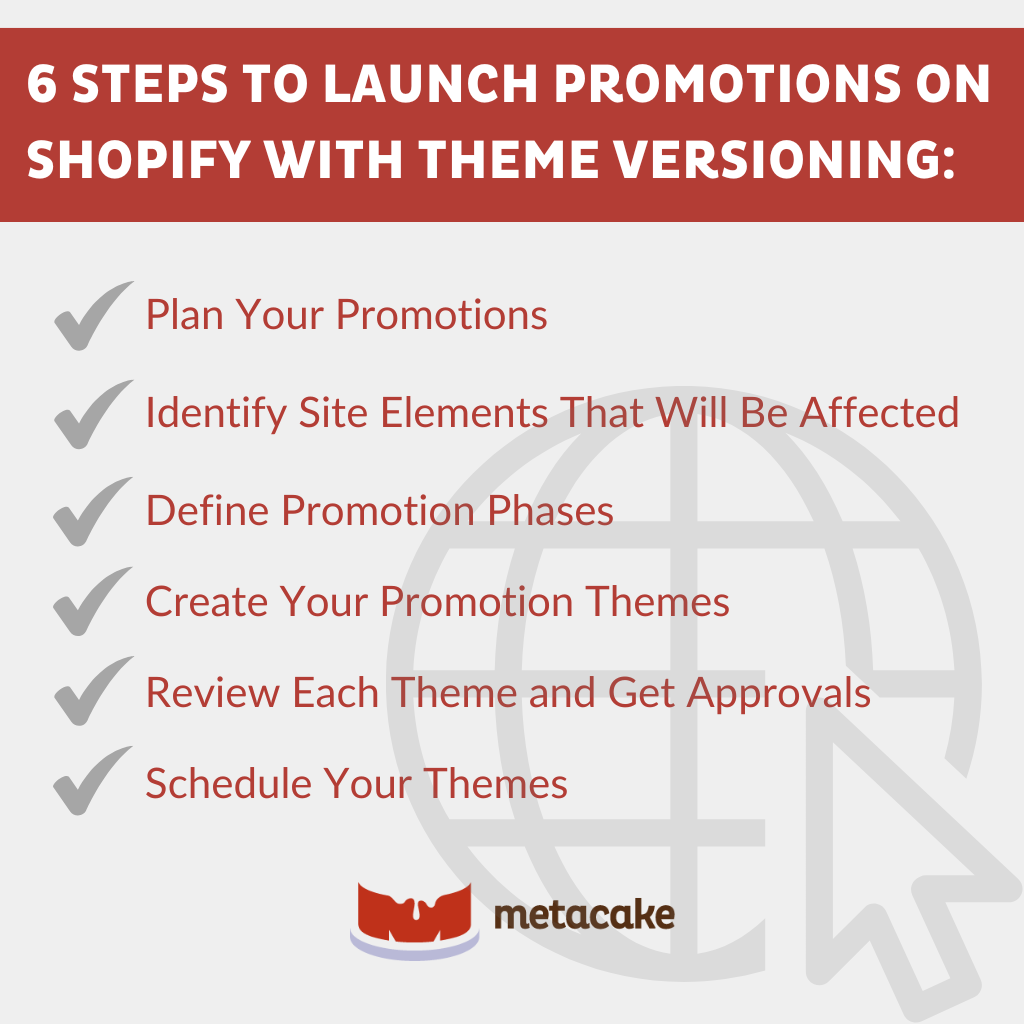 6 STEPS TO LAUNCH PROMOTIONS ON SHOPIFY WITH THEME VERSIONING:

Plan Your Promotions

Identify Site Elements That Will Be Affected

Define Promotion Phases

Create Your Promotion Themes

Review Each Theme and Get Approvals

Schedule Your Themes

metacake